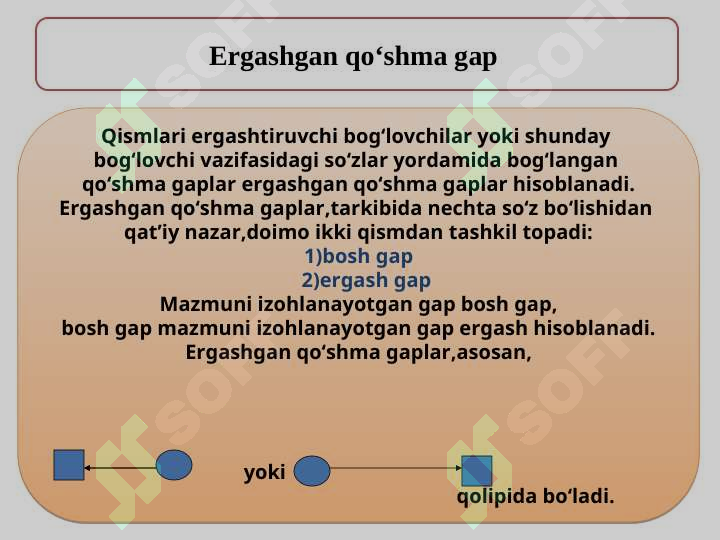 Ergashgan qo‘shma gap

Qismlari ergashtiruvchi bog‘lovchilar yoki shunday bog‘lovchi vazifasidagi so‘zlar yordamida bog‘langan qo‘shma gaplar ergashgan qo‘shma gaplar hisoblanadi. Ergashgan qo‘shma gaplar,tarkibida nechta so‘z bo‘lishidan qat’iy nazar,doimo ikki qismdan tashkil topadi:
1)bosh gap
2)ergash gap
Mazmuni izohlanayotgan gap bosh gap,
bosh gap mazmuni izohlanayotgan gap ergash hisoblanadi.
Ergashgan qo‘shma gaplar,asosan,

yoki

qolipida bo‘ladi.

SOFT SOFT SOFT SOFT